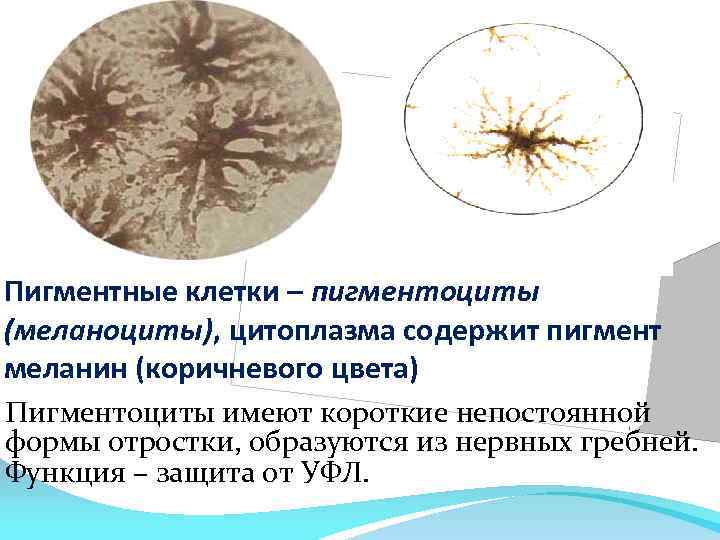 Пигментные клетки – пигментоциты (меланоциты), цитоплазма содержит пигмент меланин (коричневого цвета)

Пигментоциты имеют короткие непостоянной формы отростки, образуются из нервных гребней. Функция – защита от УФЛ.